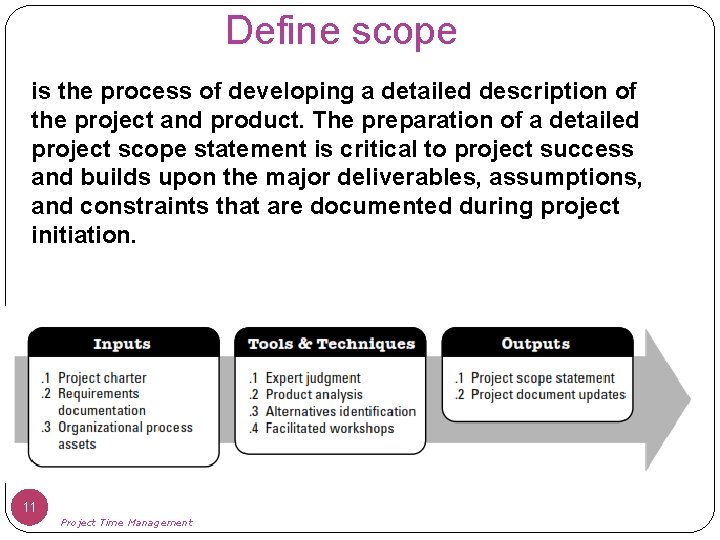 Define scope

is the process of developing a detailed description of the project and product. The preparation of a detailed project scope statement is critical to project success and builds upon the major deliverables, assumptions, and constraints that are documented during project initiation.

Inputs

.1 Project charter
.2 Requirements documentation
.3 Organizational process assets

Tools & Techniques

.1 Expert judgment
.2 Product analysis
.3 Alternatives identification
.4 Facilitated workshops

Outputs

.1 Project scope statement
.2 Project document updates

11

Project Time Management